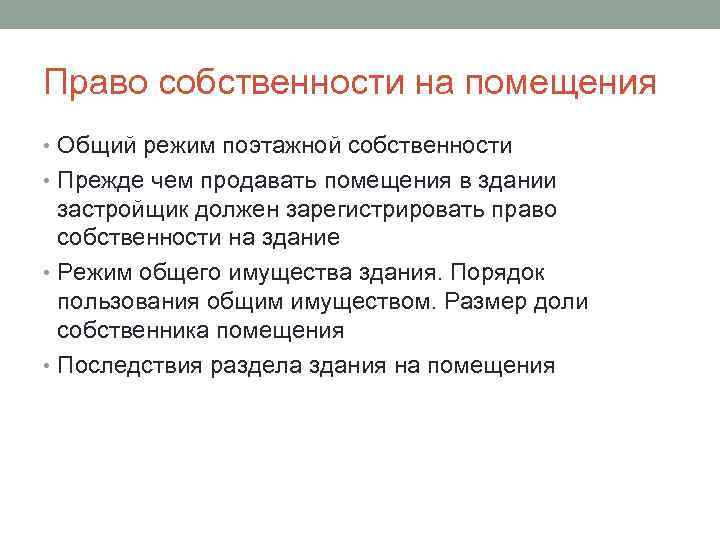 Право собственности на помещения

• Общий режим поэтажной собственности
• Прежде чем продавать помещения в здании застройщик должен зарегистрировать право собственности на здание
• Режим общего имущества здания. Порядок пользования общим имуществом. Размер доли собственника помещения
• Последствия раздела здания на помещения